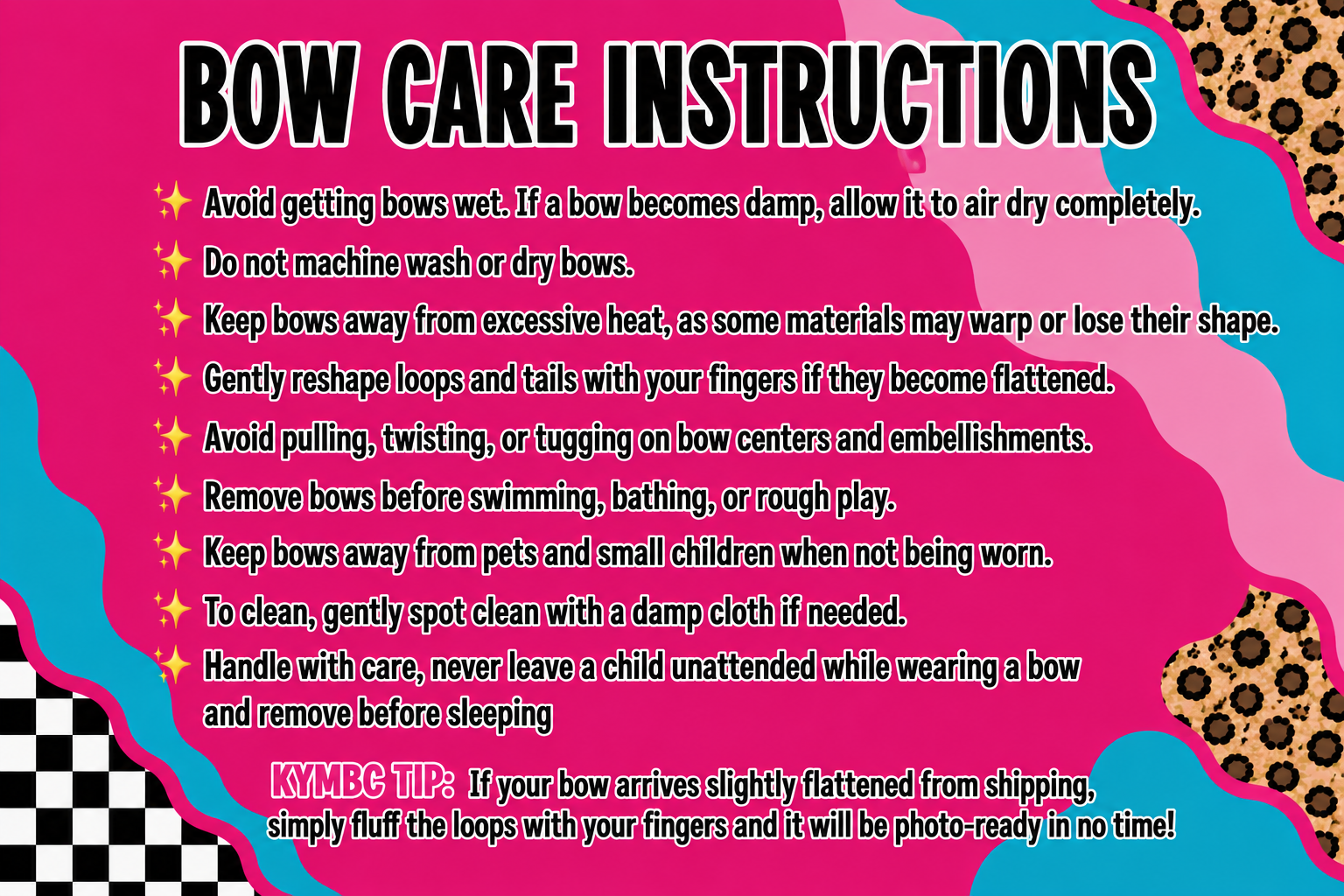 BOW CARE INSTRUCTIONS

✨ Avoid getting bows wet. If a bow becomes damp, allow it to air dry completely.

✨ Do not machine wash or dry bows.

✨ Keep bows away from excessive heat, as some materials may warp or lose their shape.

✨ Gently reshape loops and tails with your fingers if they become flattened.

✨ Avoid pulling, twisting, or tugging on bow centers and embellishments.

✨ Remove bows before swimming, bathing, or rough play.

✨ Keep bows away from pets and small children when not being worn.

✨ To clean, gently spot clean with a damp cloth if needed.

✨ Handle with care, never leave a child unattended while wearing a bow and remove before sleeping

KYMBC TIP: If your bow arrives slightly flattened from shipping, simply fluff the loops with your fingers and it will be photo-ready in no time!